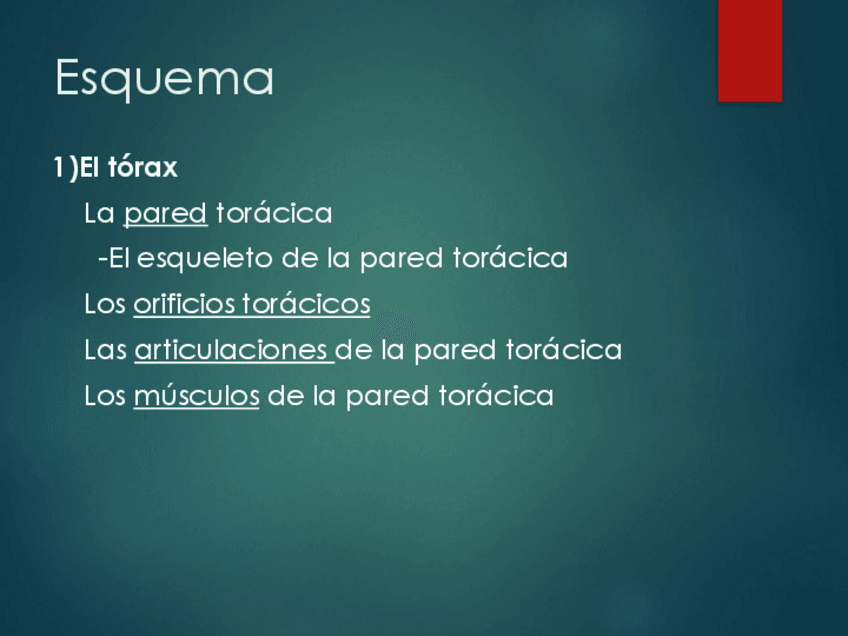 Esquema

1)El tórax

La pared torácica

-El esqueleto de la pared torácica

Los orificios torácicos

Las articulaciones de la pared torácica

Los músculos de la pared torácica